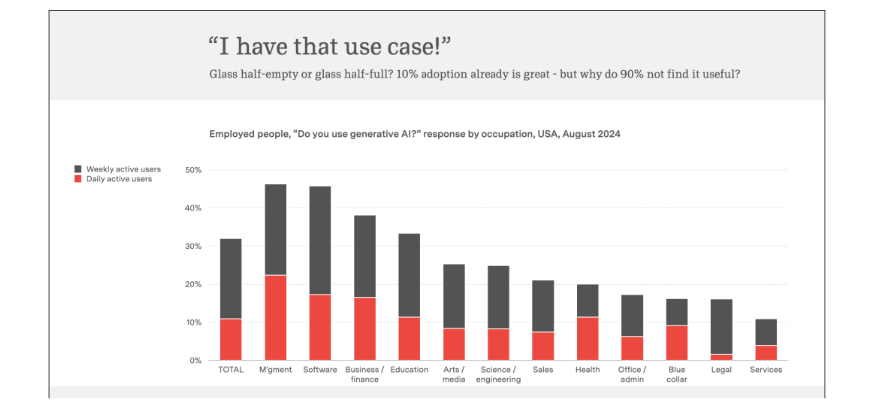 “I have that use case!”

Glass half-empty or glass half-full? 10% adoption already is great - but why do 90% not find it useful?

Employed people, “Do you use generative AI?” response by occupation, USA, August 2024

Weekly active users
Daily active users

50%
40%
30%
20%
10%
0%

TOTAL
M'gment
Software
Business / finance
Education
Arts / media
Science / engineering
Sales
Health
Office / admin
Blue collar
Legal
Services